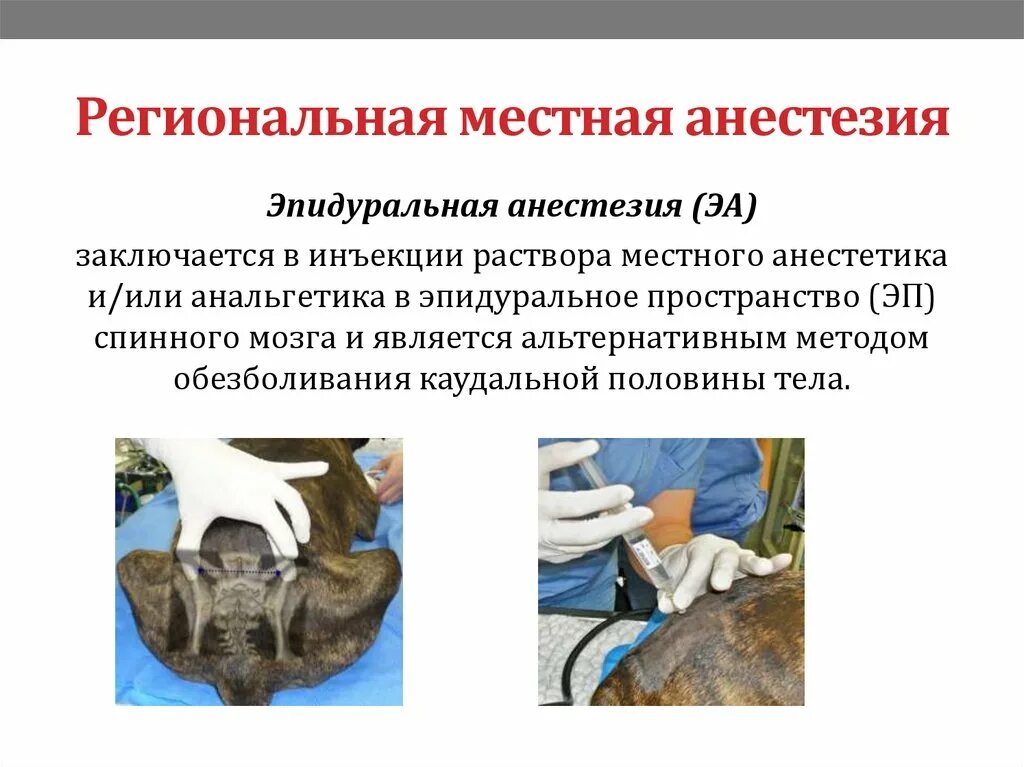 Региональная местная анестезия

Эпидуральная анестезия (ЭА)

заключается в инъекции раствора местного анестетика и/или анальгетика в эпидуральное пространство (ЭП) спинного мозга и является альтернативным методом обезболивания каудальной половины тела.